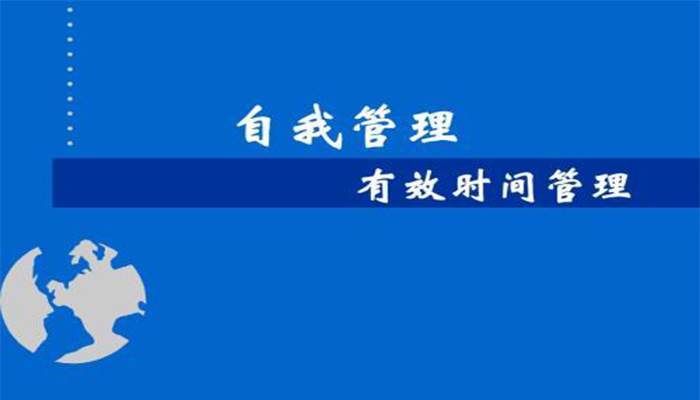 自我管理

有效时间管理